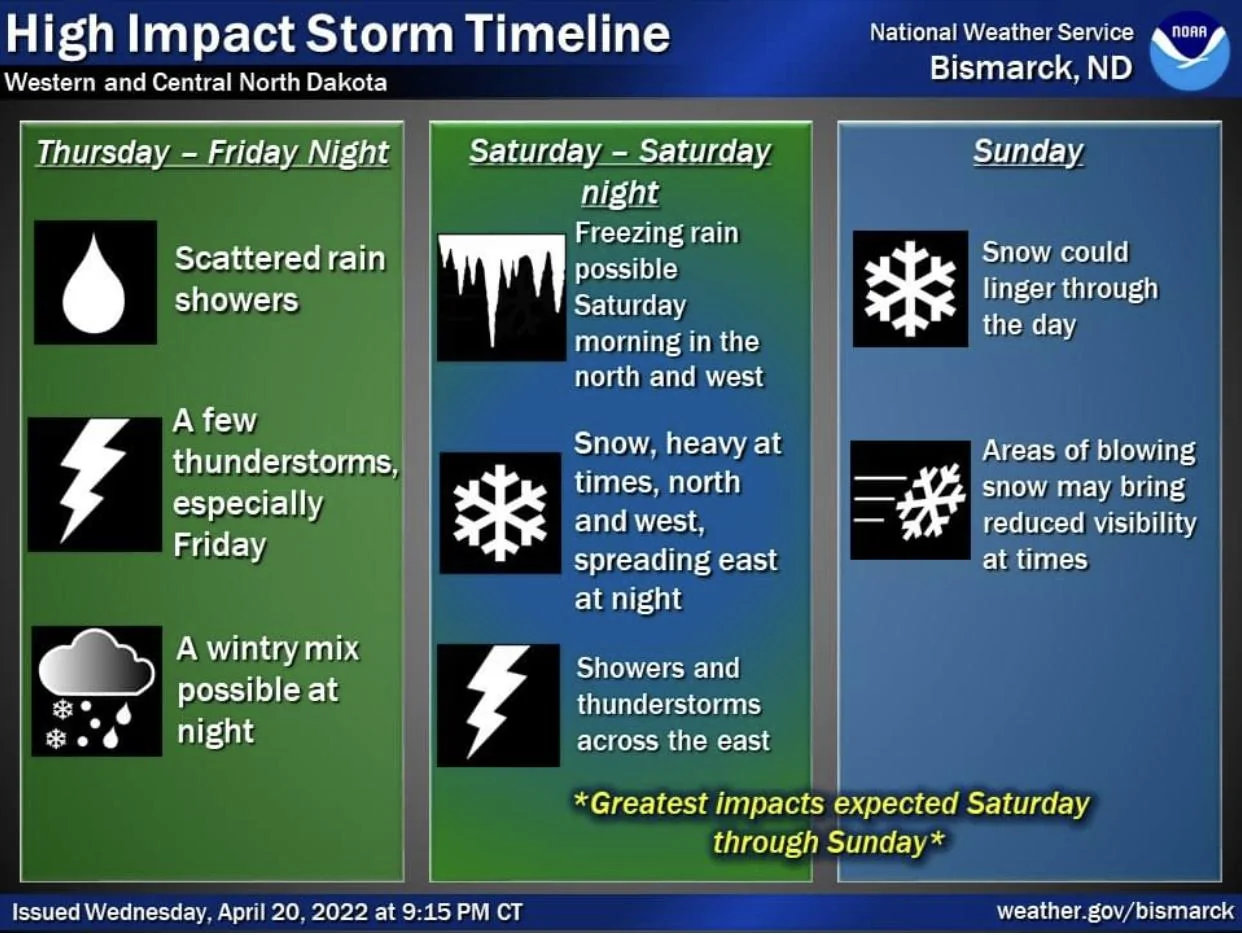 High Impact Storm Timeline
Western and Central North Dakota

National Weather Service
Bismarck, ND
NOAA

Thursday – Friday Night

Scattered rain showers

A few thunderstorms, especially Friday

A wintry mix possible at night

Saturday – Saturday night

Freezing rain possible Saturday morning in the north and west

Snow, heavy at times, north and west, spreading east at night

Showers and thunderstorms across the east

Sunday

Snow could linger through the day

Areas of blowing snow may bring reduced visibility at times

*Greatest impacts expected Saturday through Sunday*

Issued Wednesday, April 20, 2022 at 9:15 PM CT

weather.gov/bismarck